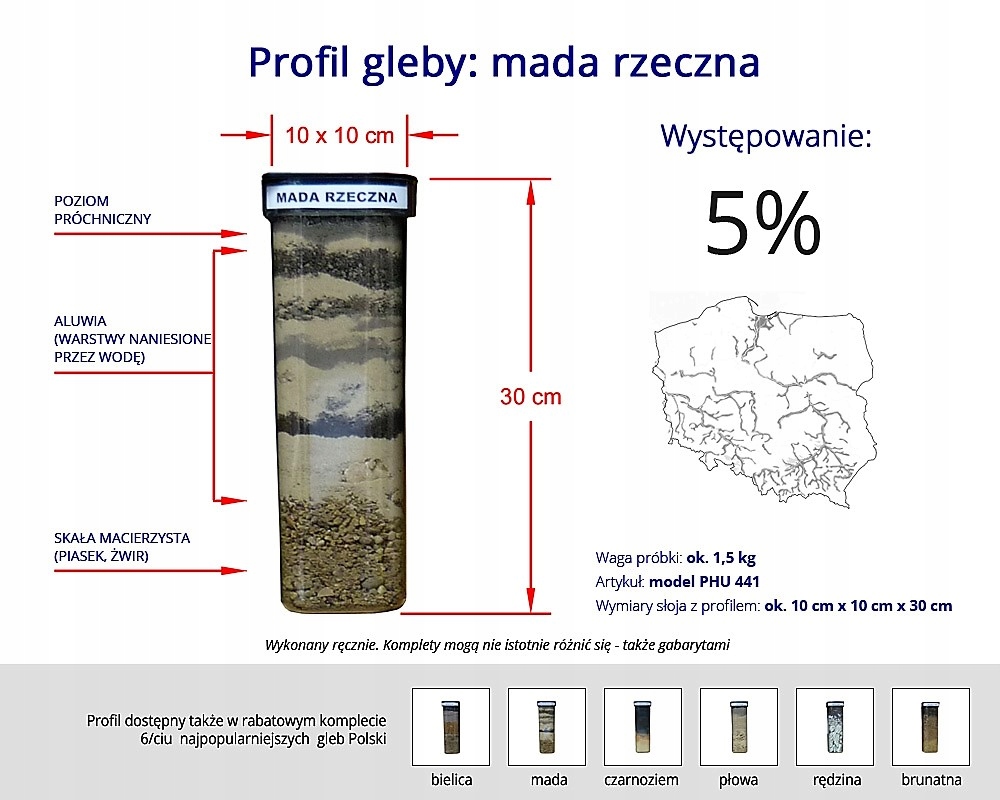 Profil gleby: mada rzeczna

10 x 10 cm

MADA RZECZNA

POZIOM PRÓCHNICZNY

ALUWIA (WARSTWY NANIESIONE PRZEZ WODĘ)

SKAŁA MACIERZYSTA (PIASEK, ŻWIR)

30 cm

Występowanie:

5%

Waga próbki: ok. 1,5 kg
Artykuł: model PHU 441
Wymiary słoja z profilem: ok. 10 cm x 10 cm x 30 cm

Wykonany ręcznie. Komplety mogą nie istotnie różnić się - także gabarytami

Profil dostępny także w rabatowym komplecie 6/ciu najpopularniejszych gleb Polski

bielica

mada

czarnoziem

płowa

rędzina

brunatna